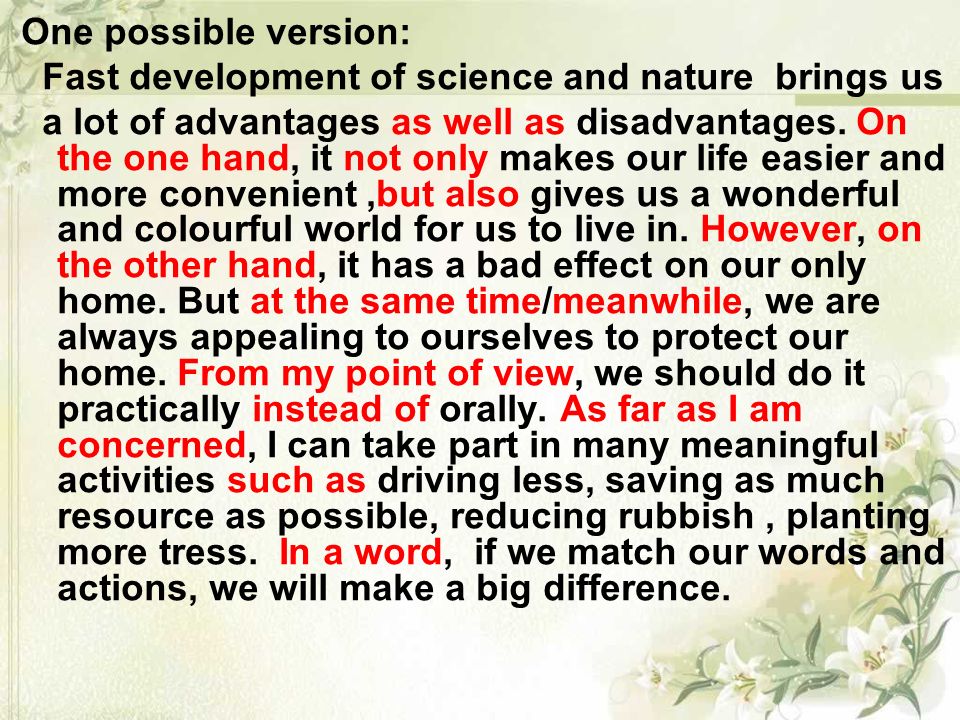 One possible version:

Fast development of science and nature brings us a lot of advantages as well as disadvantages. On the one hand, it not only makes our life easier and more convenient ,but also gives us a wonderful and colourful world for us to live in. However, on the other hand, it has a bad effect on our only home. But at the same time/meanwhile, we are always appealing to ourselves to protect our home. From my point of view, we should do it practically instead of orally. As far as I am concerned, I can take part in many meaningful activities such as driving less, saving as much resource as possible, reducing rubbish , planting more tress. In a word, if we match our words and actions, we will make a big difference.